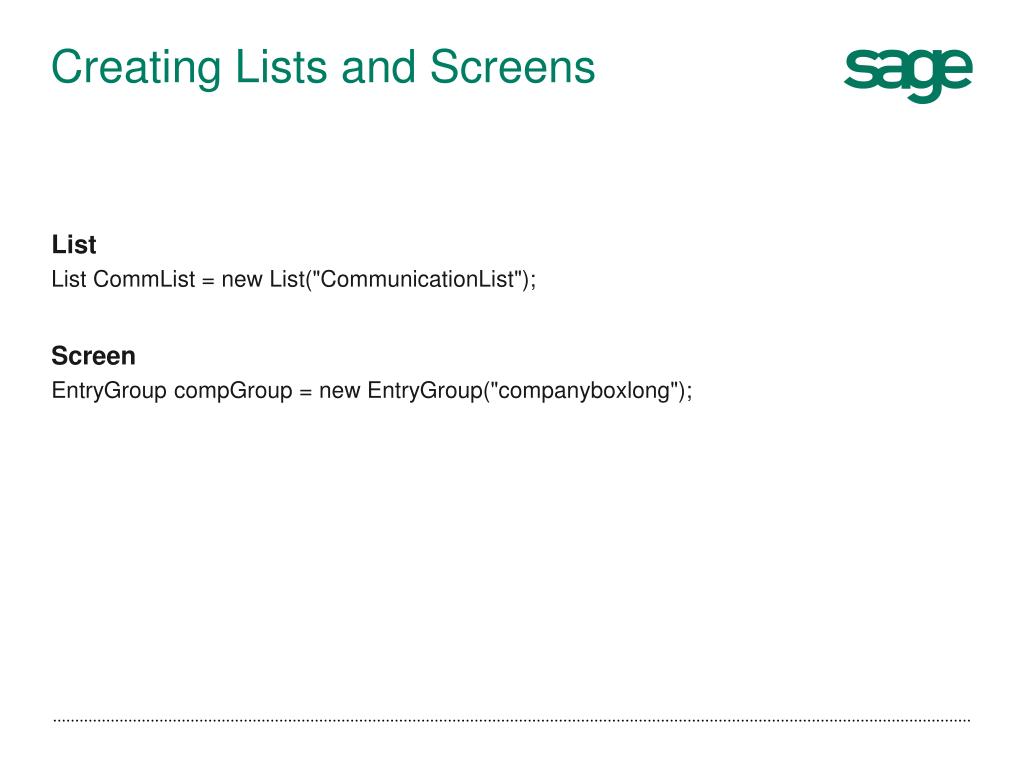 Creating Lists and Screens

sage

List
List CommList = new List("CommunicationList");

Screen
EntryGroup compGroup = new EntryGroup("companyboxlong");